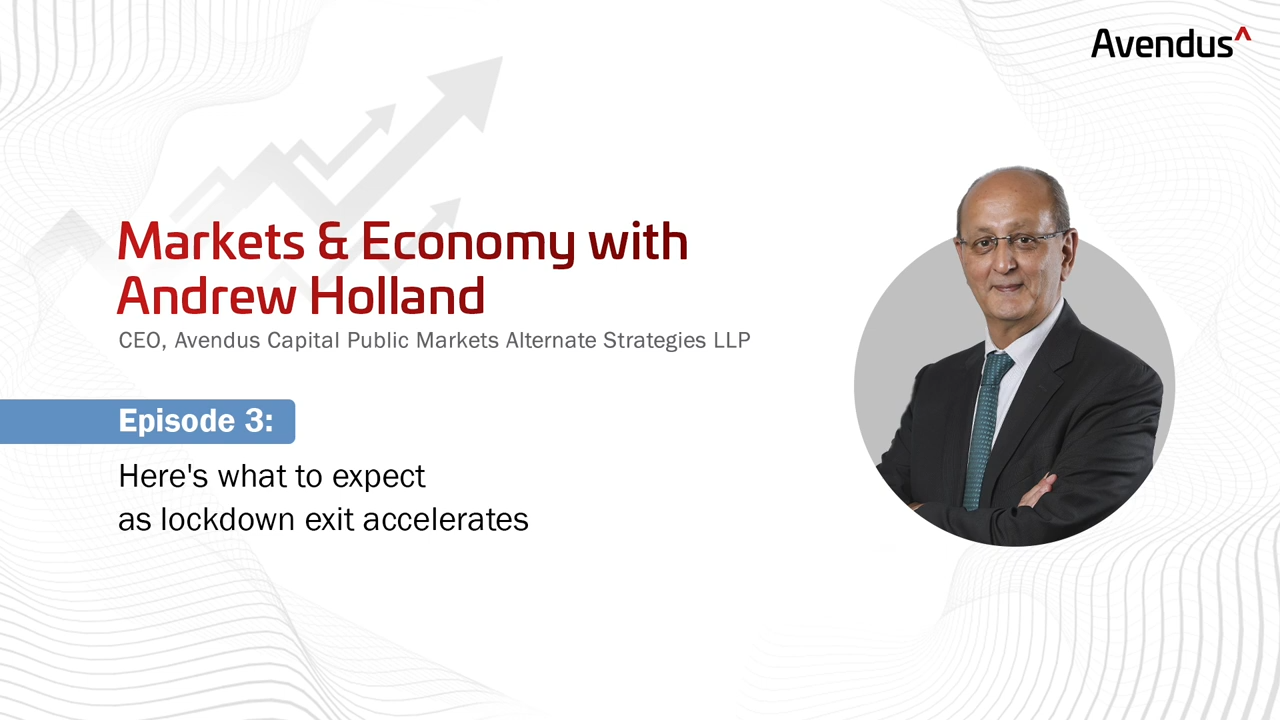 Avendus^

Markets & Economy with Andrew Holland

CEO, Avendus Capital Public Markets Alternate Strategies LLP

Episode 3:

Here's what to expect as lockdown exit accelerates